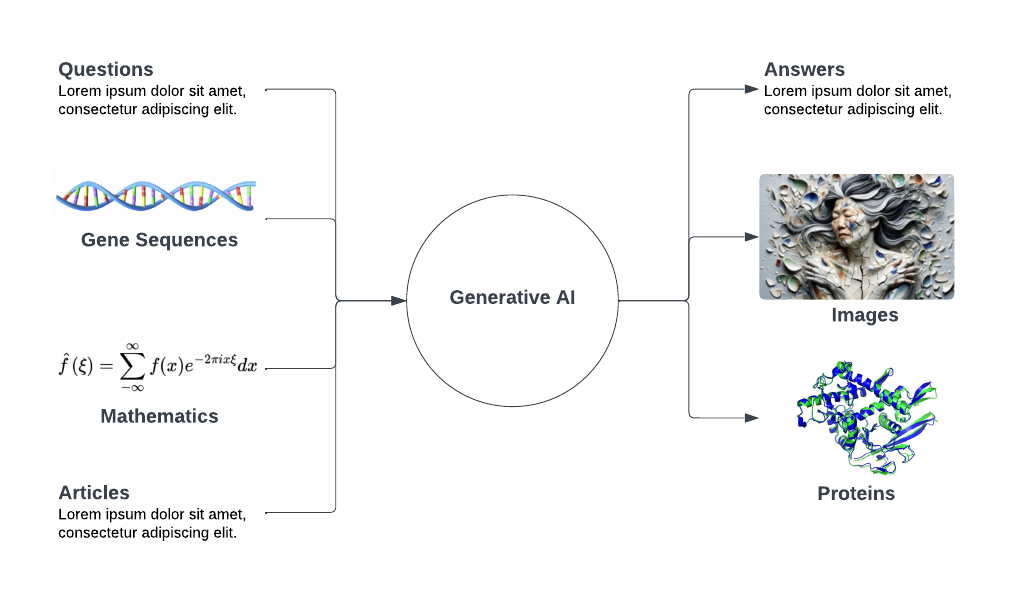 Questions
Lorem ipsum dolor sit amet, consectetur adipiscing elit.

Gene Sequences

$\hat{f}(\xi) = \sum_{-\infty}^{\infty} f(x)e^{-2\pi i x \xi}dx$

Mathematics

Articles
Lorem ipsum dolor sit amet, consectetur adipiscing elit.

Generative AI

Answers
Lorem ipsum dolor sit amet, consectetur adipiscing elit.

Images

Proteins